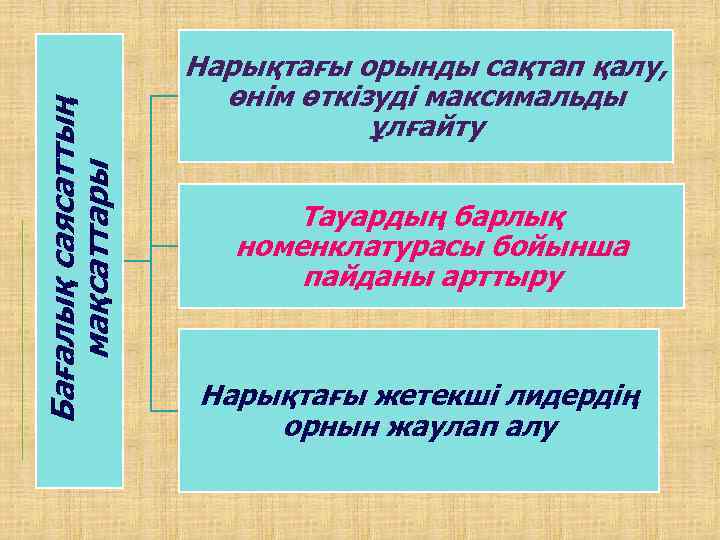 Бағалық саясаттың мақсаттары

Нарықтағы орынды сақтап қалу, өнім өткізуді максимальды ұлғайту

Тауардың барлық номенклатурасы бойынша пайданы арттыру

Нарықтағы жетекші лидердің орнын жаулап алу